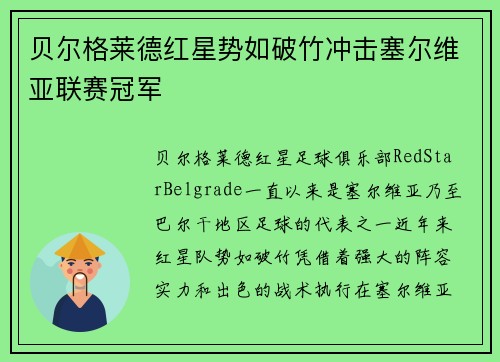 贝尔格莱德红星势如破竹冲击塞尔维亚联赛冠军

贝尔格莱德红星足球俱乐部RedStarBelgrade一直以来是塞尔维亚乃至巴尔干地区足球的代表之一近年来红星队势如破竹凭借着强大的阵容实力和出色的战术执行在塞尔维亚